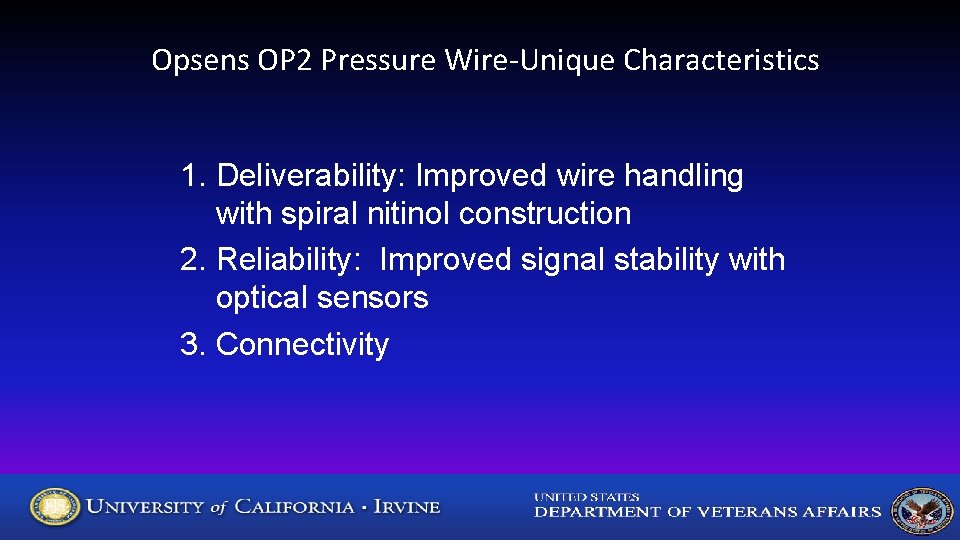 Opsens OP2 Pressure Wire-Unique Characteristics

1. Deliverability: Improved wire handling with spiral nitinol construction
2. Reliability:  Improved signal stability with optical sensors
3. Connectivity

UNIVERSITY of CALIFORNIA · IRVINE

UNITED STATES
DEPARTMENT OF VETERANS AFFAIRS